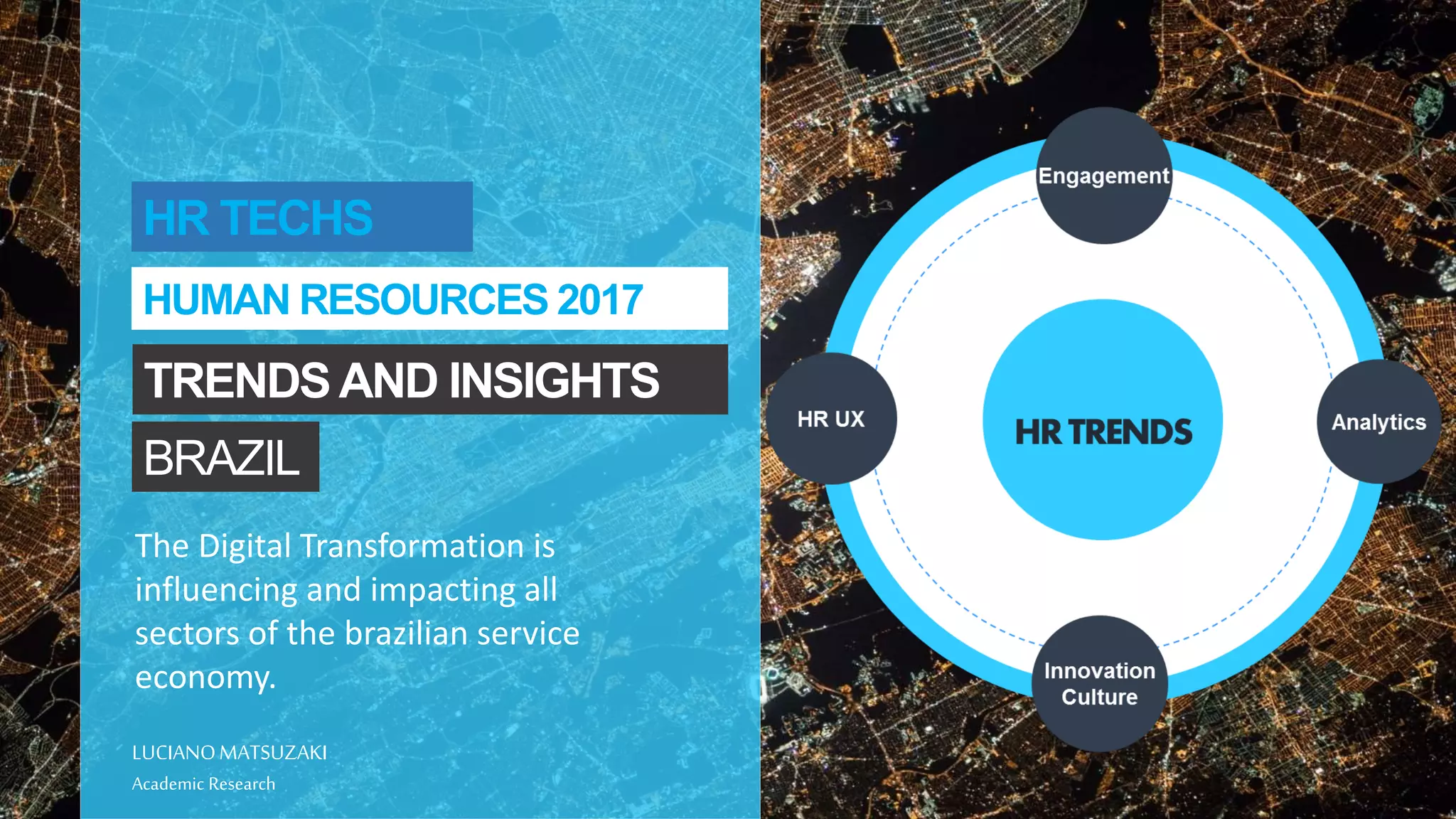 HR TECHS

HUMAN RESOURCES 2017

TRENDS AND INSIGHTS

BRAZIL

The Digital Transformation is influencing and impacting all sectors of the brazilian service economy.

LUCIANO MATSUZAKI
Academic Research

Engagement

HR UX

HR TRENDS

Analytics

Innovation Culture